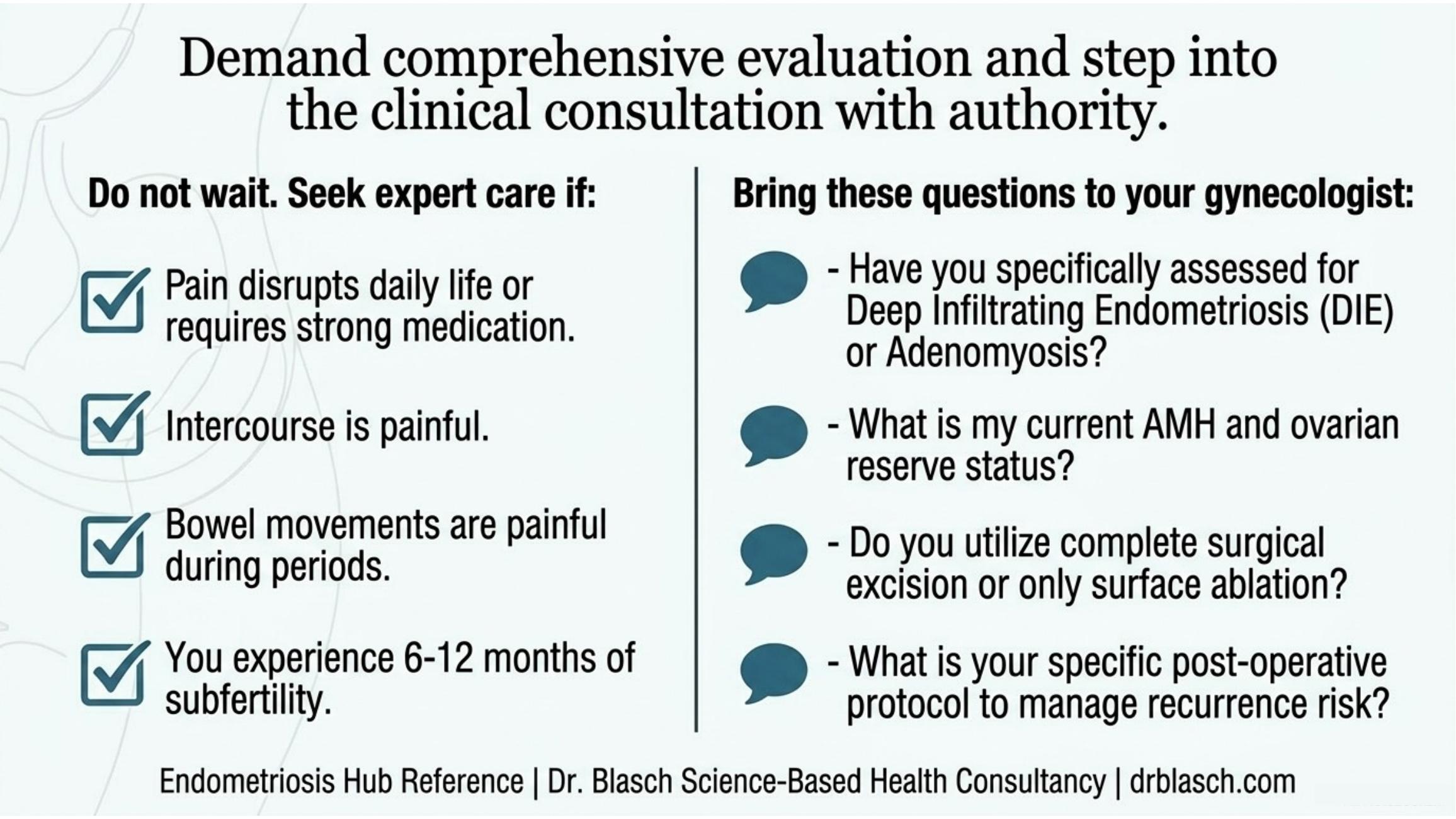 Demand comprehensive evaluation and step into the clinical consultation with authority.

Do not wait. Seek expert care if:

☑ Pain disrupts daily life or requires strong medication.

☑ Intercourse is painful.

☑ Bowel movements are painful during periods.

☑ You experience 6-12 months of subfertility.

Bring these questions to your gynecologist:

- Have you specifically assessed for Deep Infiltrating Endometriosis (DIE) or Adenomyosis?

- What is my current AMH and ovarian reserve status?

- Do you utilize complete surgical excision or only surface ablation?

- What is your specific post-operative protocol to manage recurrence risk?

Endometriosis Hub Reference | Dr. Blasch Science-Based Health Consultancy | drblasch.com